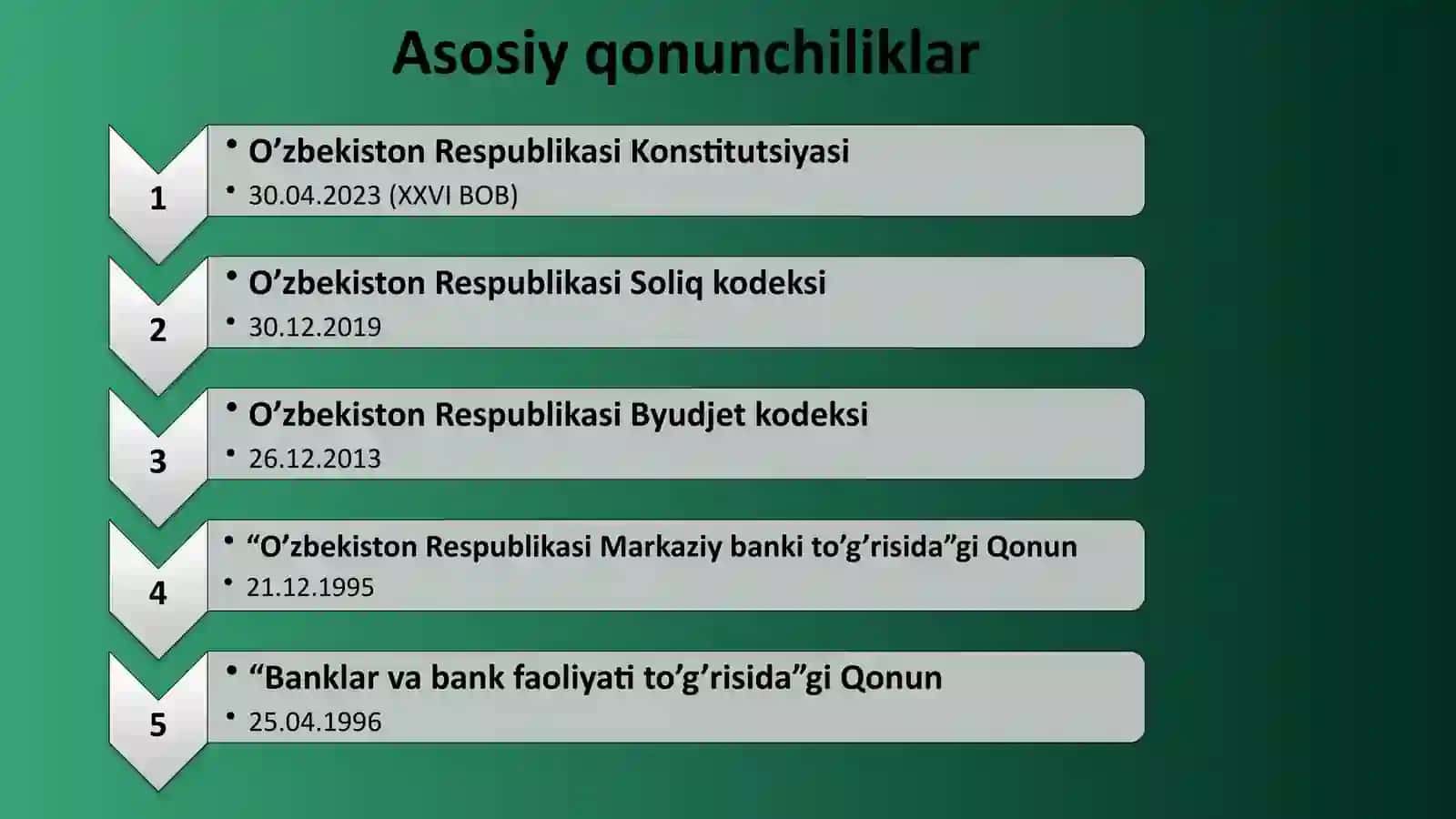 Asosiy qonunchiliklar

1

• O’zbekiston Respublikasi Konstitutsiyasi
• 30.04.2023 (XXVI BOB)

2

• O’zbekiston Respublikasi Soliq kodeksi
• 30.12.2019

3

• O’zbekiston Respublikasi Byudjet kodeksi
• 26.12.2013

4

• “O’zbekiston Respublikasi Markaziy banki to’g’risida”gi Qonun
• 21.12.1995

5

• “Banklar va bank faoliyati to’g’risida”gi Qonun
• 25.04.1996